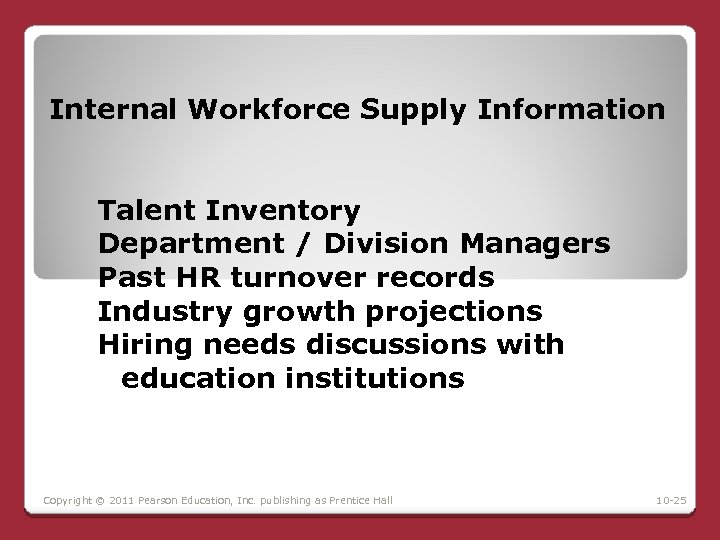 Internal Workforce Supply Information

Talent Inventory
Department / Division Managers
Past HR turnover records
Industry growth projections
Hiring needs discussions with education institutions

Copyright © 2011 Pearson Education, Inc. publishing as Prentice Hall

10-25